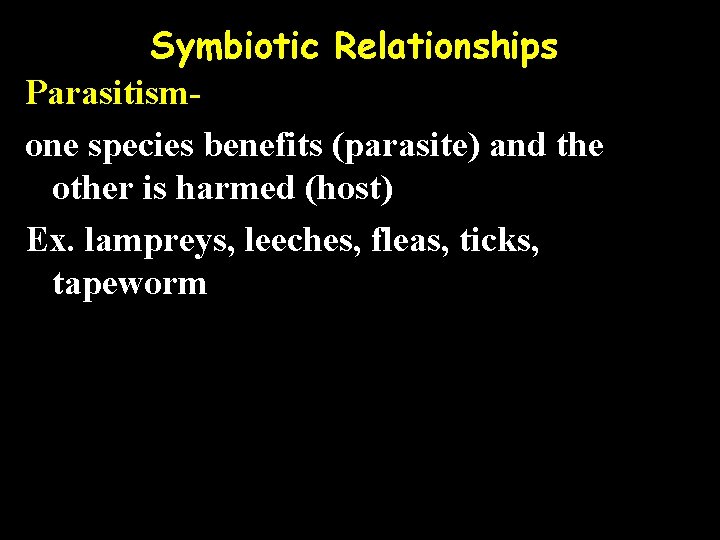 Symbiotic Relationships

Parasitism-

one species benefits (parasite) and the other is harmed (host)

Ex. lampreys, leeches, fleas, ticks, tapeworm